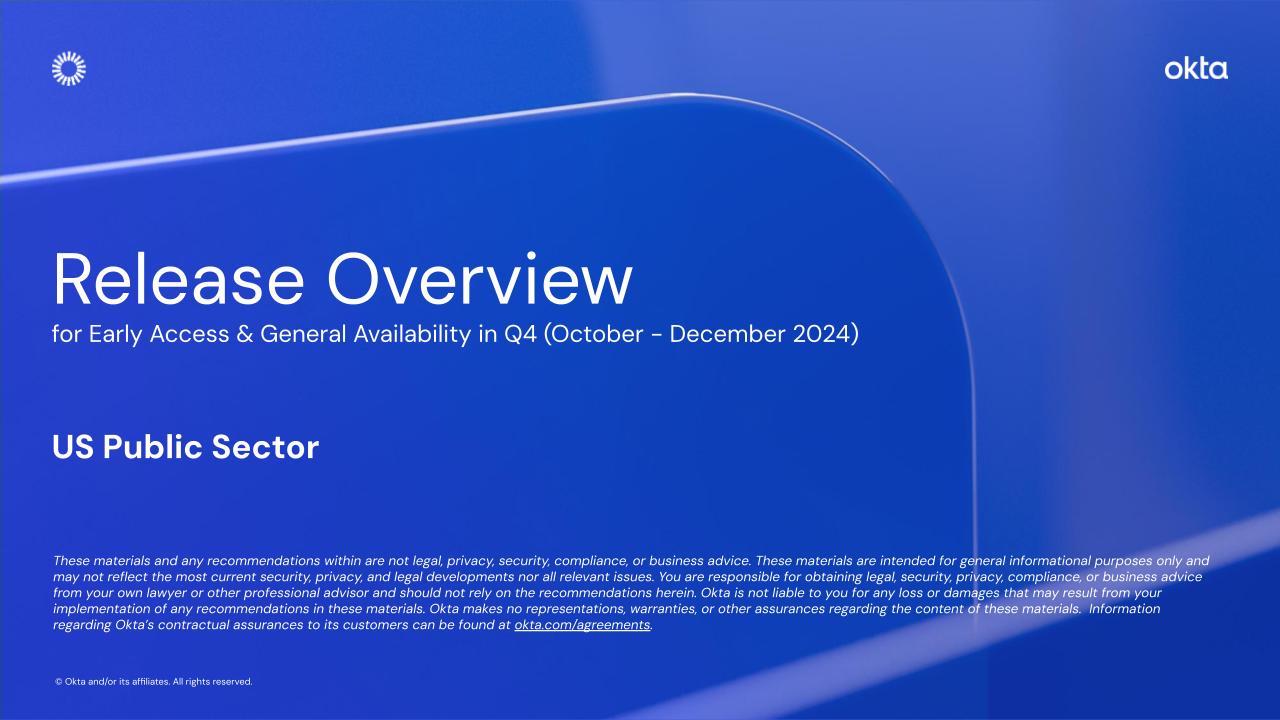 okta

Release Overview
for Early Access & General Availability in Q4 (October - December 2024)

US Public Sector

These materials and any recommendations within are not legal, privacy, security, compliance, or business advice. These materials are intended for general informational purposes only and may not reflect the most current security, privacy, and legal developments nor all relevant issues. You are responsible for obtaining legal, security, privacy, compliance, or business advice from your own lawyer or other professional advisor and should not rely on the recommendations herein. Okta is not liable to you for any loss or damages that may result from your implementation of any recommendations in these materials. Okta makes no representations, warranties, or other assurances regarding the content of these materials. Information regarding Okta's contractual assurances to its customers can be found at okta.com/agreements.

© Okta and/or its affiliates. All rights reserved.